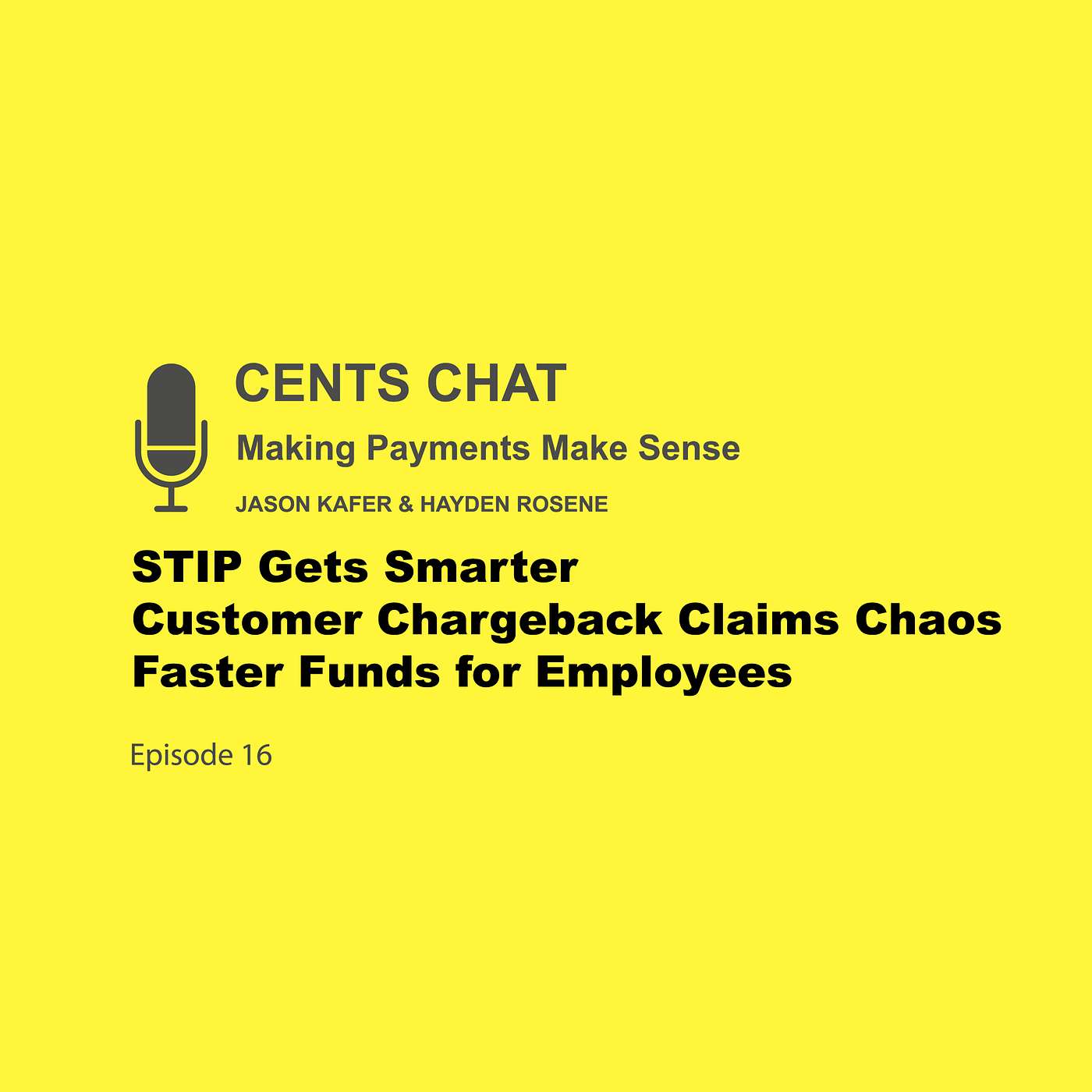 CENTS CHAT

Making Payments Make Sense

JASON KAFER & HAYDEN ROSENE

STIP Gets Smarter
Customer Chargeback Claims Chaos
Faster Funds for Employees

Episode 16